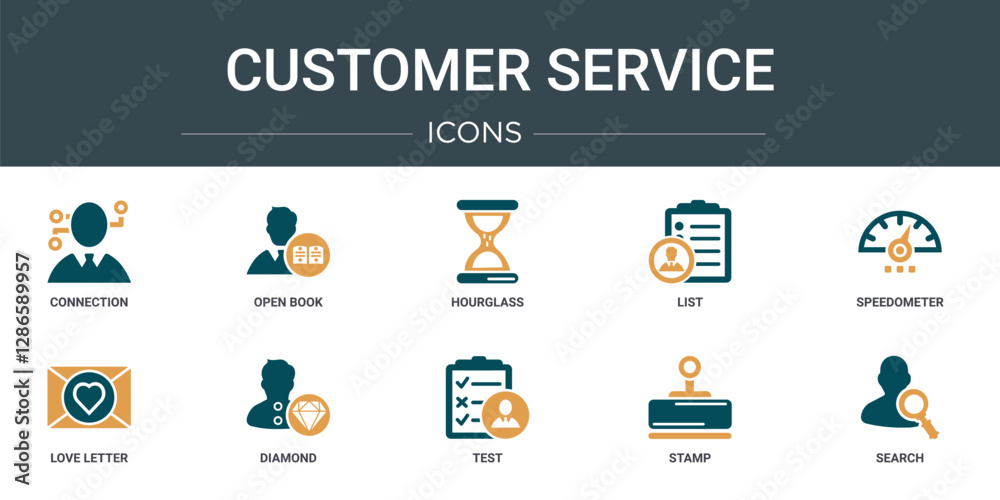 CUSTOMER SERVICE

ICONS

CONNECTION

OPEN BOOK

HOURGLASS

LIST

SPEEDOMETER

LOVE LETTER

DIAMOND

TEST

STAMP

SEARCH

Adobe Stock | #1286589957